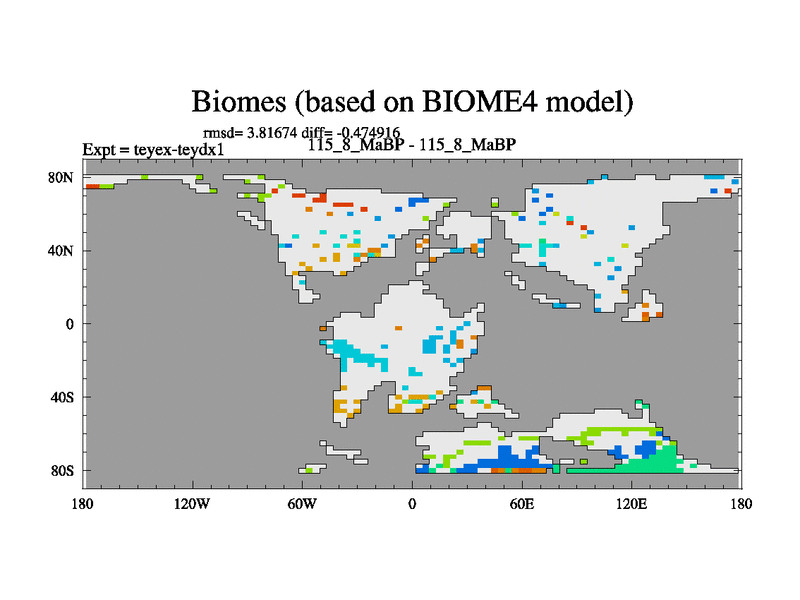 Biomes (based on BIOME4 model)

rmsd= 3.81674 diff= -0.474916
Expt = teyex-teydx1
115_8_MaBP - 115_8_MaBP

80N
40N
0
40S
80S

180
120W
60W
0
60E
120E
180